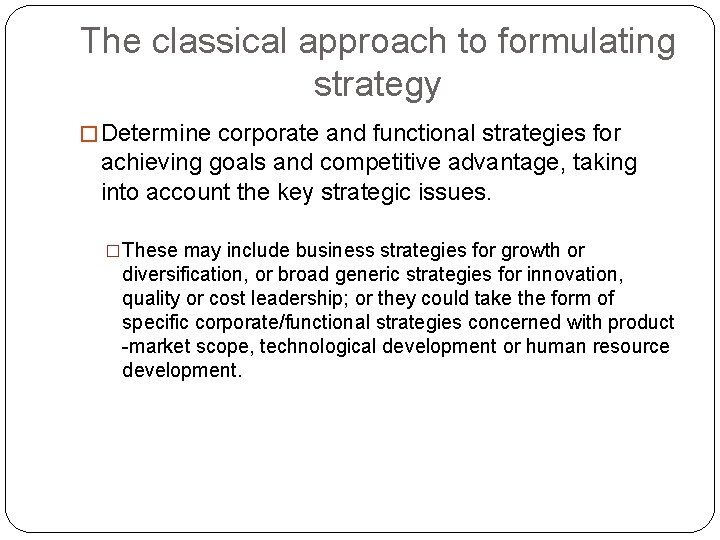 The classical approach to formulating strategy

□ Determine corporate and functional strategies for achieving goals and competitive advantage, taking into account the key strategic issues.

□ These may include business strategies for growth or diversification, or broad generic strategies for innovation, quality or cost leadership; or they could take the form of specific corporate/functional strategies concerned with product -market scope, technological development or human resource development.